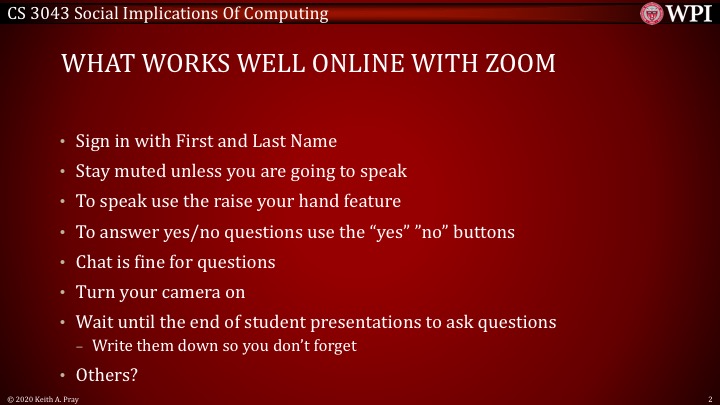 CS 3043 Social Implications Of Computing

WPI

WHAT WORKS WELL ONLINE WITH ZOOM

• Sign in with First and Last Name
• Stay muted unless you are going to speak
• To speak use the raise your hand feature
• To answer yes/no questions use the “yes” ”no” buttons
• Chat is fine for questions
• Turn your camera on
• Wait until the end of student presentations to ask questions
  – Write them down so you don’t forget
• Others?

© 2020 Keith A. Pray

2